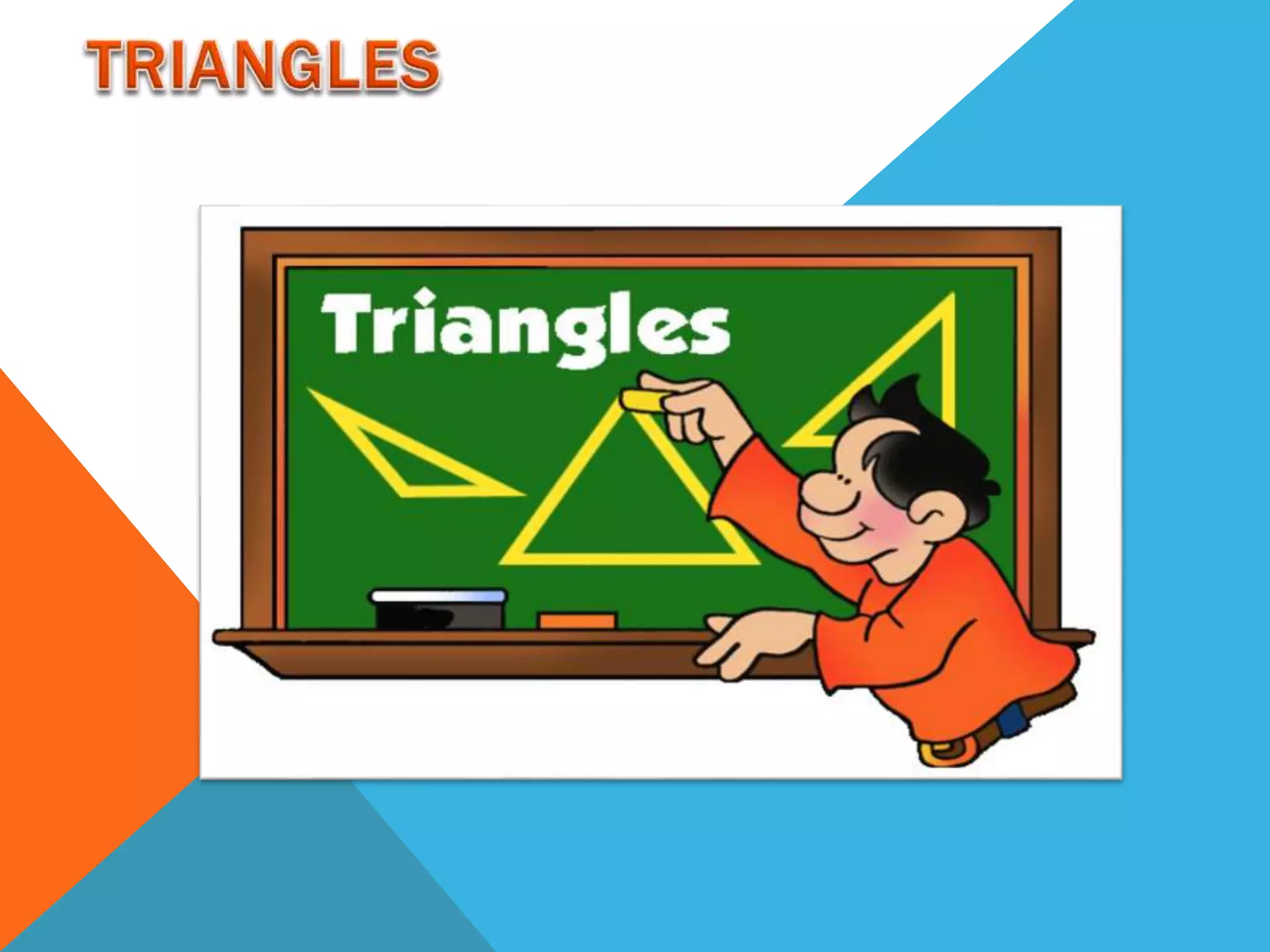 TRIANGLES

Triangles